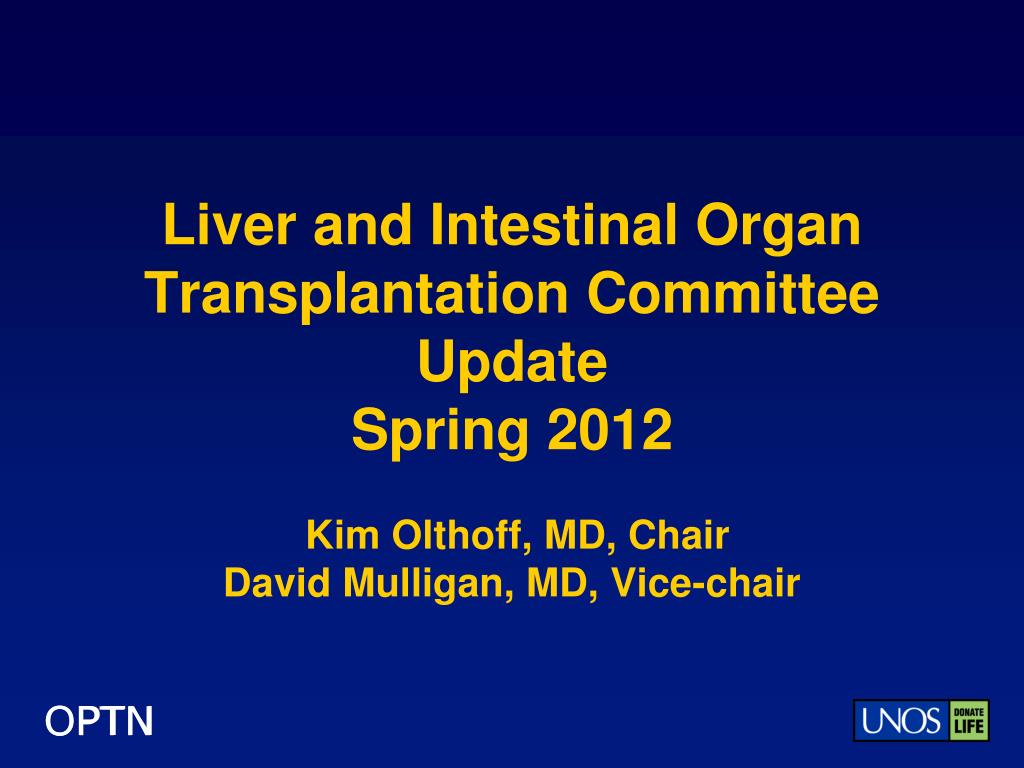 Liver and Intestinal Organ Transplantation Committee Update
Spring 2012

Kim Olthoff, MD, Chair
David Mulligan, MD, Vice-chair

OPTN

UNOS DONATE LIFE